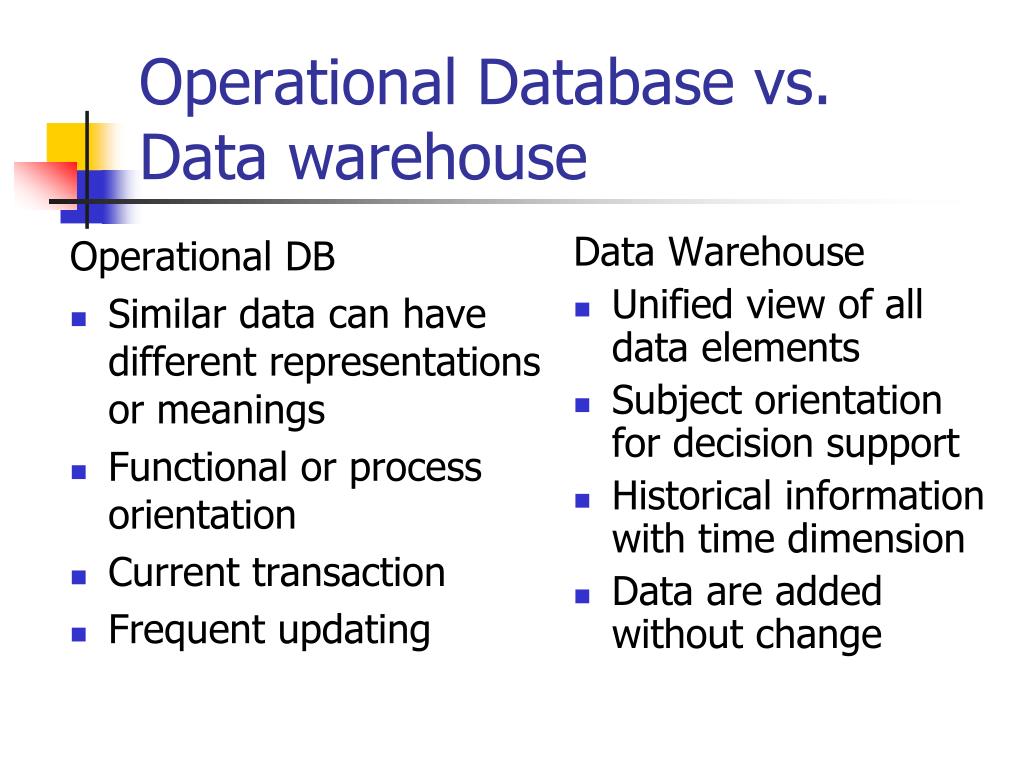 Operational Database vs. Data warehouse

Operational DB

- Similar data can have different representations or meanings
- Functional or process orientation
- Current transaction
- Frequent updating

Data Warehouse

- Unified view of all data elements
- Subject orientation for decision support
- Historical information with time dimension
- Data are added without change